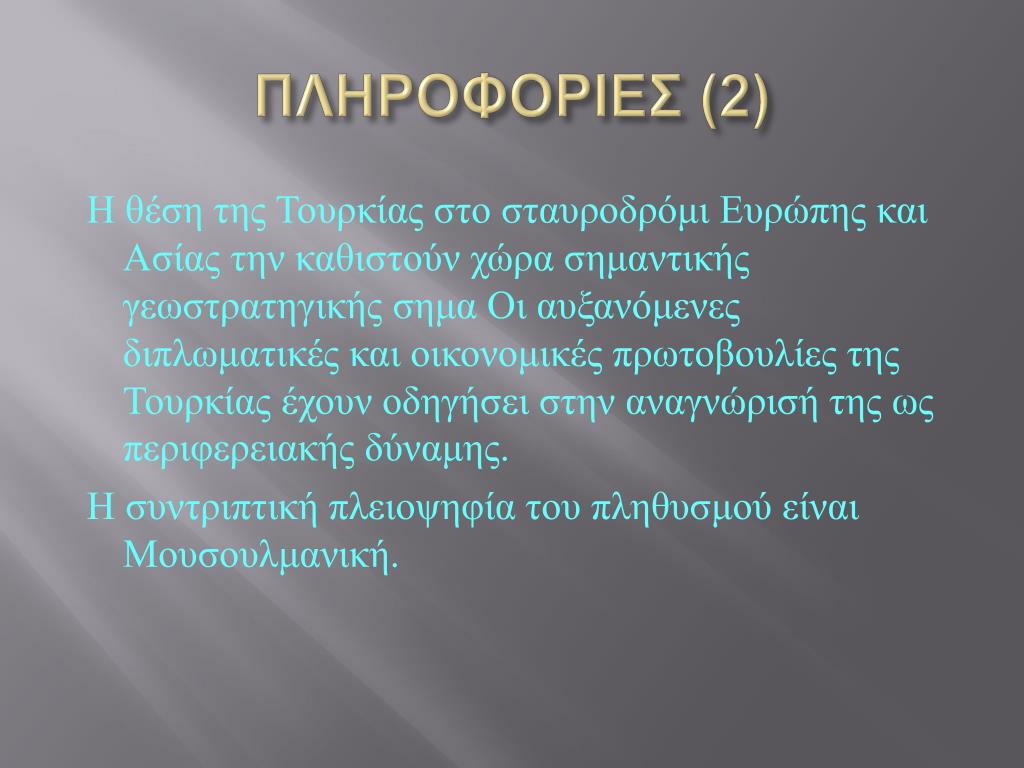 ΠΛΗΡΟΦΟΡΙΕΣ (2)

Η θέση της Τουρκίας στο σταυροδρόμι Ευρώπης και Ασίας την καθιστούν χώρα σημαντικής γεωστρατηγικής σημα Οι αυξανόμενες διπλωματικές και οικονομικές πρωτοβουλίες της Τουρκίας έχουν οδηγήσει στην αναγνώρισή της ως περιφερειακής δύναμης.

Η συντριπτική πλειοψηφία του πληθυσμού είναι Μουσουλμανική.